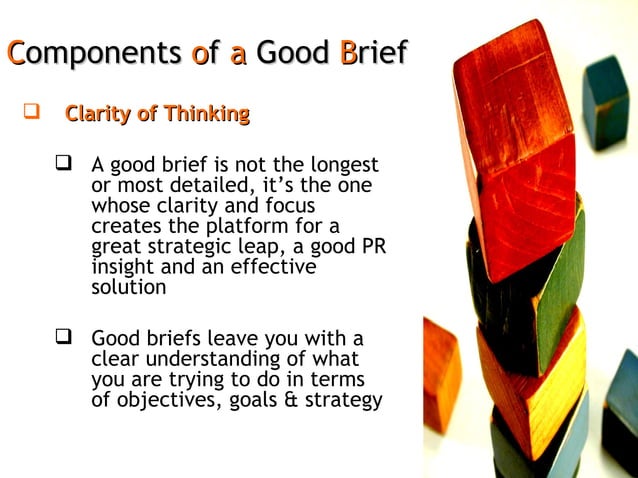 Components of a Good Brief

❑ Clarity of Thinking

❑ A good brief is not the longest or most detailed, it's the one whose clarity and focus creates the platform for a great strategic leap, a good PR insight and an effective solution

❑ Good briefs leave you with a clear understanding of what you are trying to do in terms of objectives, goals & strategy